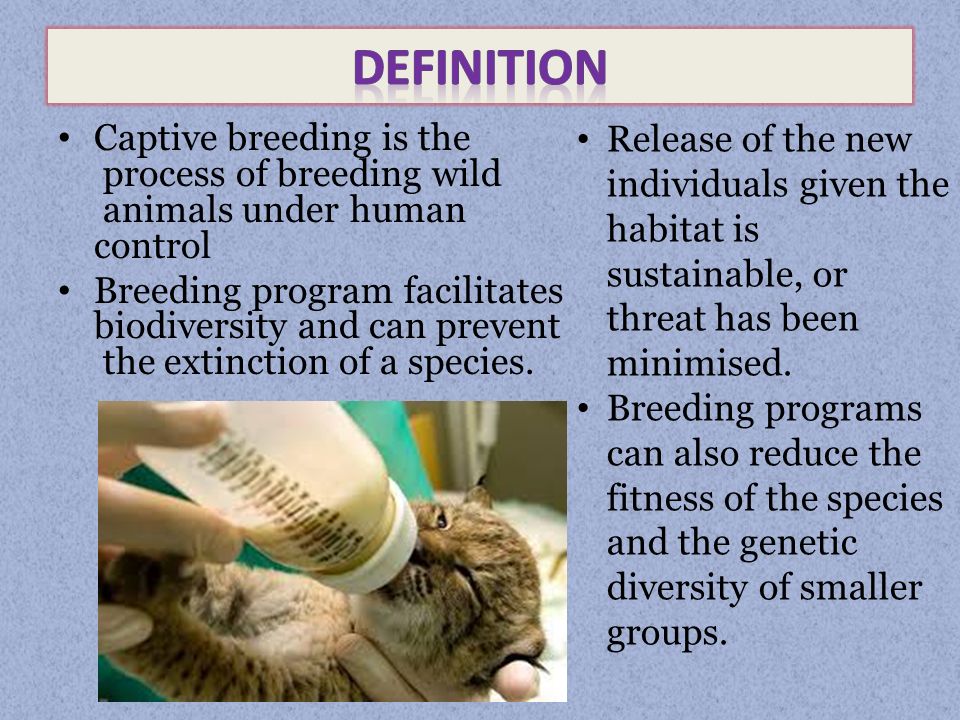 DEFINITION

• Captive breeding is the process of breeding wild animals under human control
• Breeding program facilitates biodiversity and can prevent the extinction of a species.

• Release of the new individuals given the habitat is sustainable, or threat has been minimised.
• Breeding programs can also reduce the fitness of the species and the genetic diversity of smaller groups.